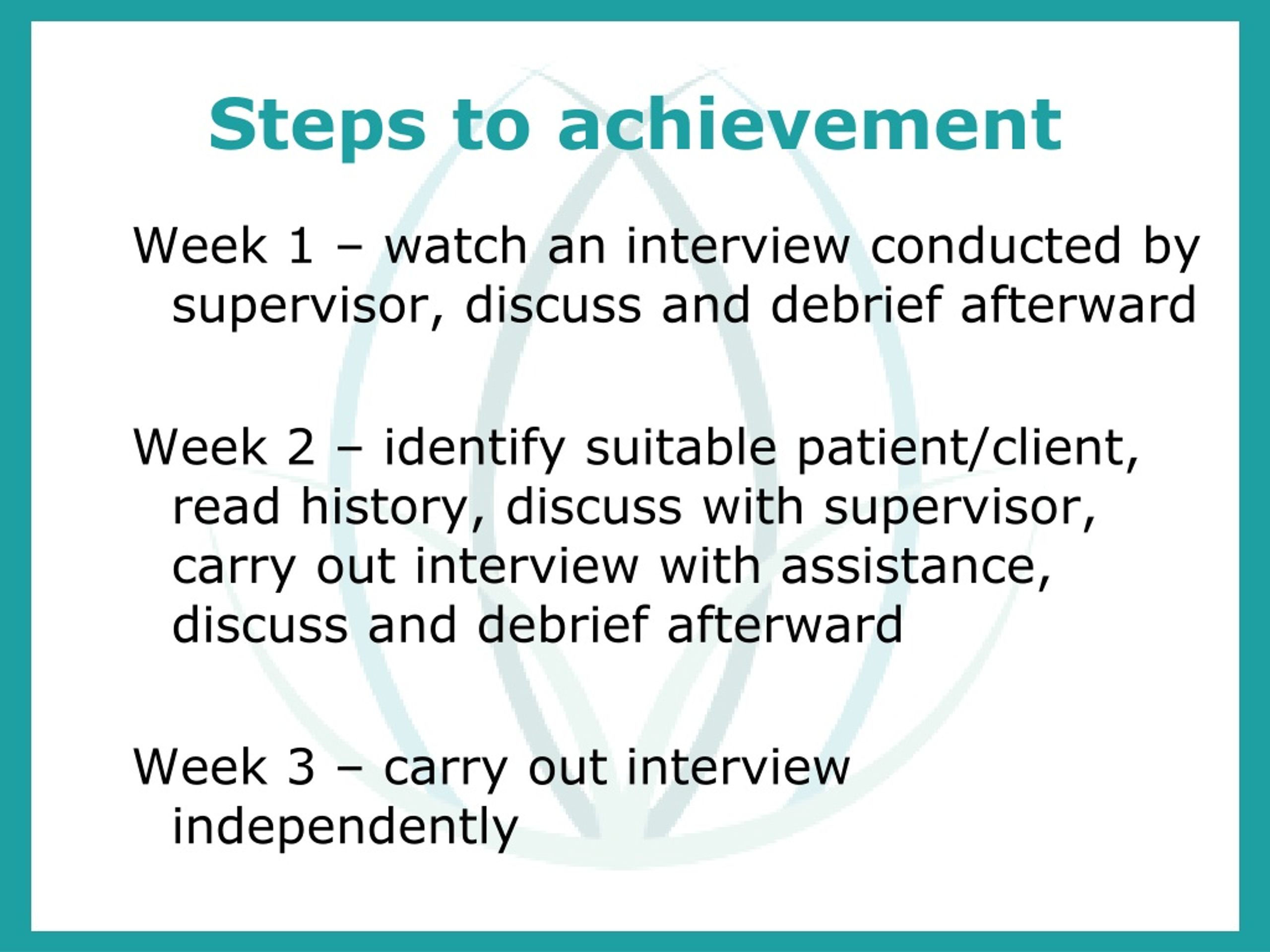 Steps to achievement

Week 1 – watch an interview conducted by supervisor, discuss and debrief afterward

Week 2 – identify suitable patient/client, read history, discuss with supervisor, carry out interview with assistance, discuss and debrief afterward

Week 3 – carry out interview independently